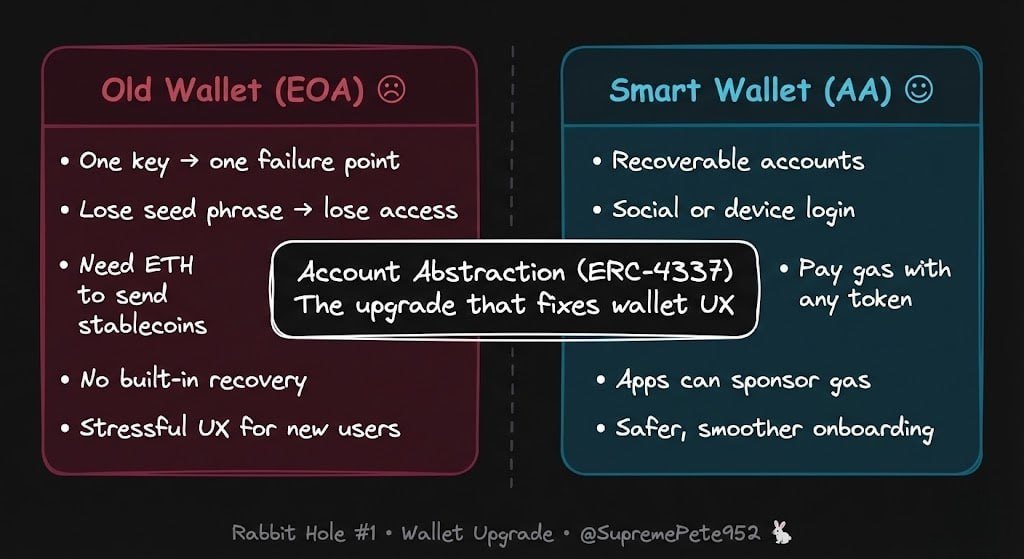 Old Wallet (EOA) ☹

• One key → one failure point
• Lose seed phrase → lose access
• Need ETH to send stablecoins
• No built-in recovery
• Stressful UX for new users

Account Abstraction (ERC-4337)
The upgrade that fixes wallet UX

Smart Wallet (AA) ☺

• Recoverable accounts
• Social or device login
• Pay gas with any token
• Apps can sponsor gas
• Safer, smoother onboarding

Rabbit Hole #1 • Wallet Upgrade • @SupremePete952 🐇